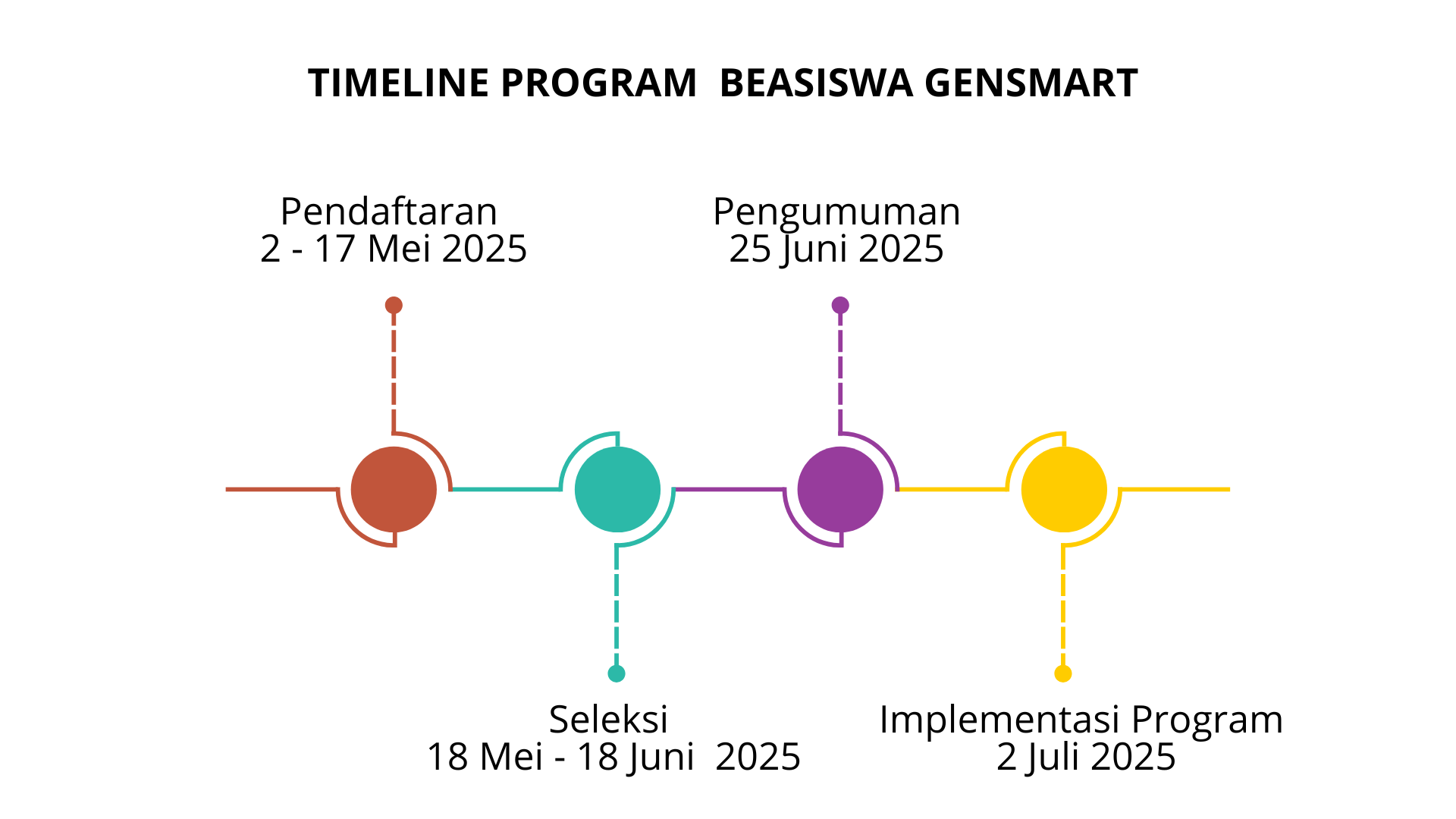 TIMELINE PROGRAM BEASISWA GENSMART

Pendaftaran
2 - 17 Mei 2025

Seleksi
18 Mei - 18 Juni 2025

Pengumuman
25 Juni 2025

Implementasi Program
2 Juli 2025